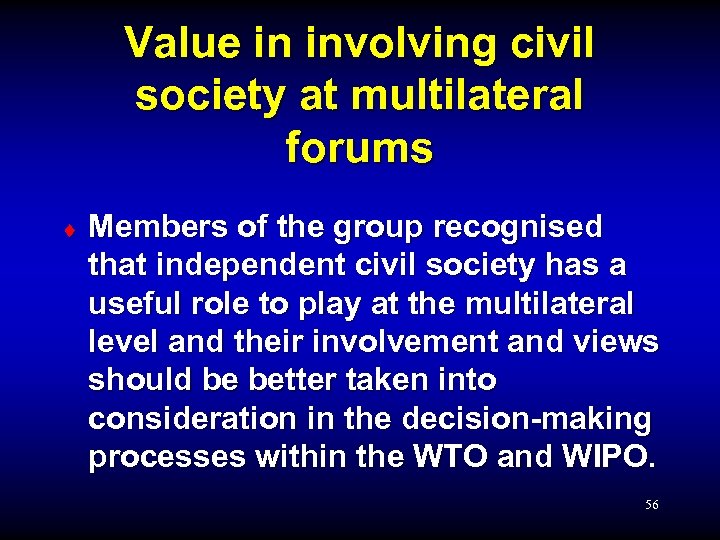 Value in involving civil society at multilateral forums

♦ Members of the group recognised that independent civil society has a useful role to play at the multilateral level and their involvement and views should be better taken into consideration in the decision-making processes within the WTO and WIPO.

56